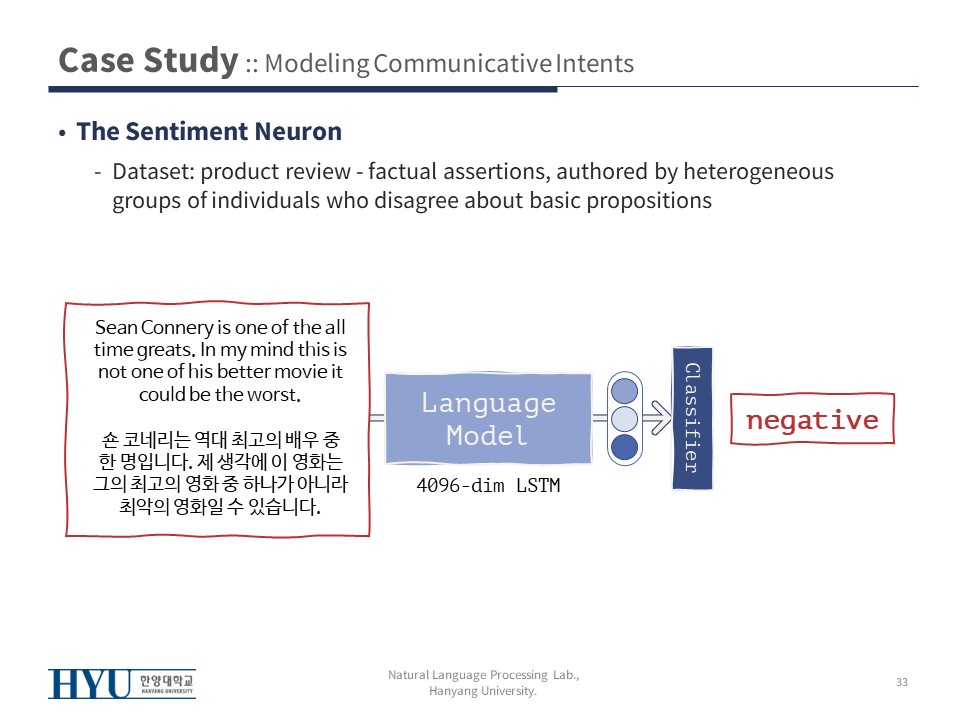 Case Study :: Modeling Communicative Intents

• The Sentiment Neuron

- Dataset: product review - factual assertions, authored by heterogeneous groups of individuals who disagree about basic propositions

Sean Connery is one of the all time greats. In my mind this is not one of his better movie it could be the worst.

숀 코네리는 역대 최고의 배우 중 한 명입니다. 제 생각에 이 영화는 그의 최고의 영화 중 하나가 아니라 최악의 영화일 수 있습니다.

Language Model

4096-dim LSTM

Classifier

negative

HYU 한양대학교 HANYANG UNIVERSITY

Natural Language Processing Lab., Hanyang University.

33